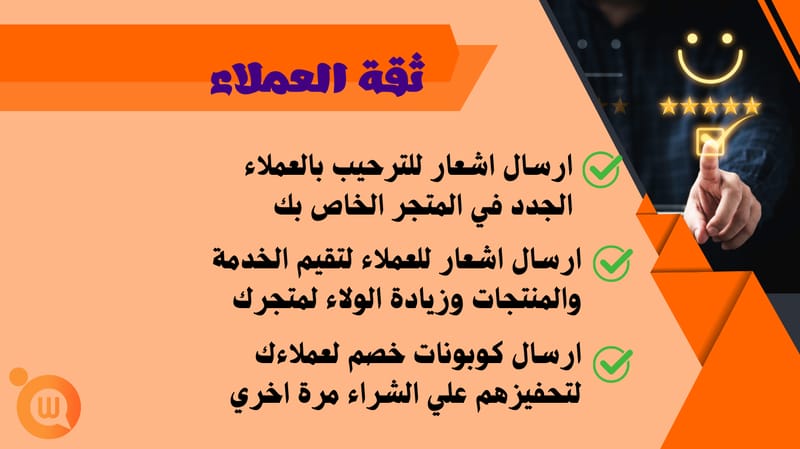 ثقة العملاء

ارسال اشعار للترحيب بالعملاء الجدد في المتجر الخاص بك

ارسال اشعار للعملاء لتقيم الخدمة والمنتجات وزيادة الولاء لمتجرك

ارسال كوبونات خصم لعملاءك لتحفيزهم علي الشراء مرة اخري